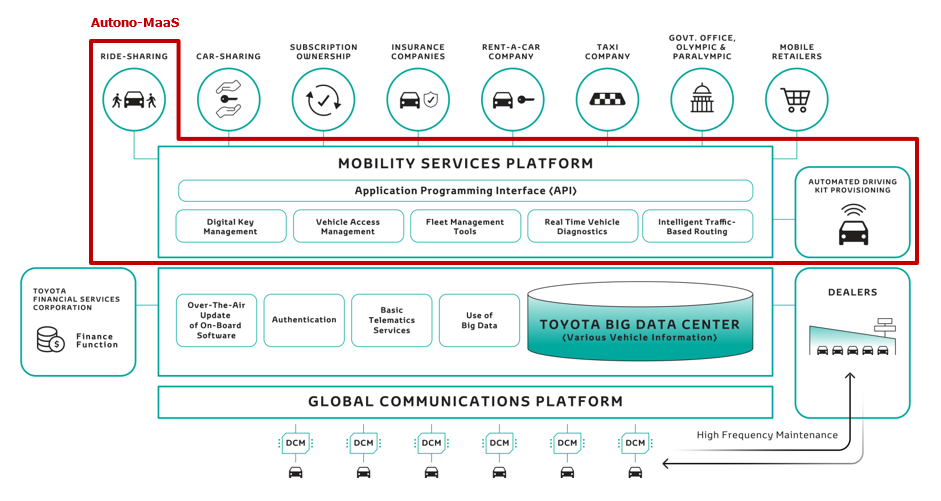 Autono-MaaS

RIDE-SHARING

CAR-SHARING

SUBSCRIPTION OWNERSHIP

INSURANCE COMPANIES

RENT-A-CAR COMPANY

TAXI COMPANY

GOVT. OFFICE, OLYMPIC & PARALYMPIC

MOBILE RETAILERS

MOBILITY SERVICES PLATFORM

Application Programming Interface (API)

Digital Key Management

Vehicle Access Management

Fleet Management Tools

Real Time Vehicle Diagnostics

Intelligent Traffic-Based Routing

AUTOMATED DRIVING KIT PROVISIONING

TOYOTA FINANCIAL SERVICES CORPORATION

Finance Function

Over-The-Air Update of On-Board Software

Authentication

Basic Telematics Services

Use of Big Data

TOYOTA BIG DATA CENTER

(Various Vehicle Information)

DEALERS

GLOBAL COMMUNICATIONS PLATFORM

DCM

DCM

DCM

DCM

DCM

DCM

High Frequency Maintenance